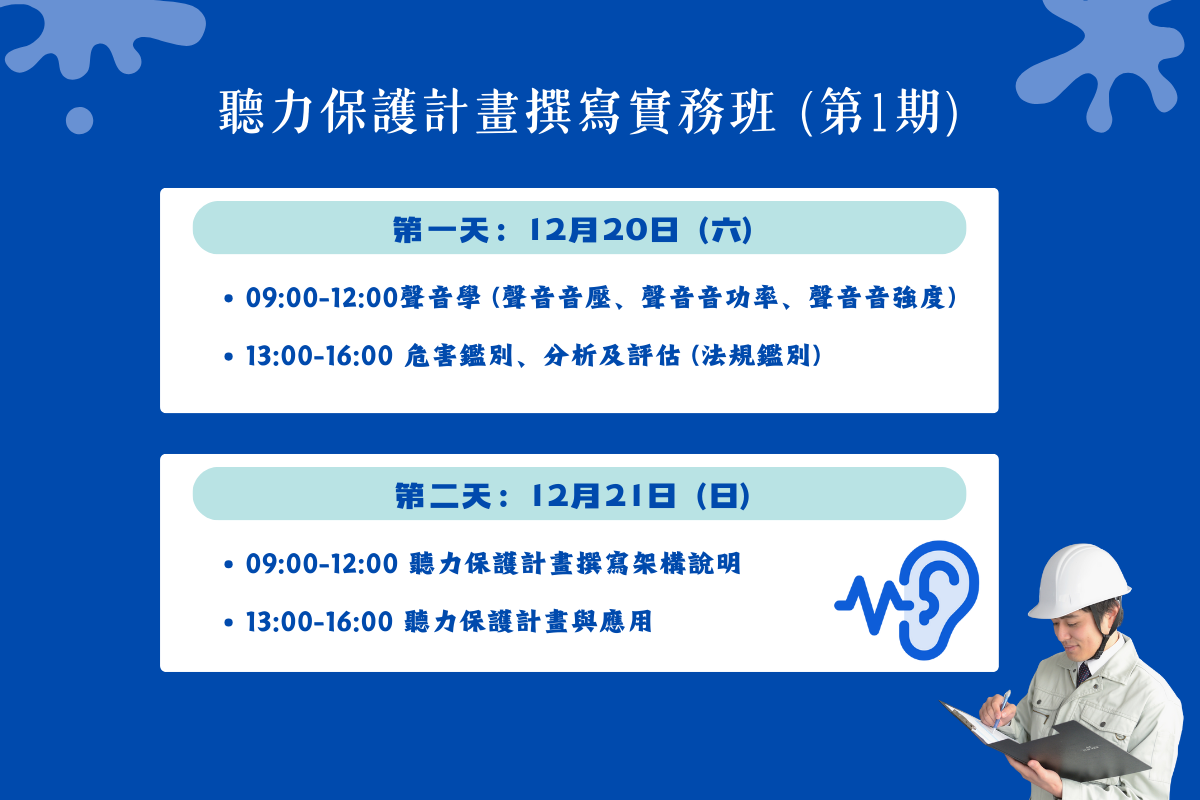 聽力保護計畫撰寫實務班 (第1期)

第一天：12月20日（六)

• 09:00-12:00聲音學 (聲音音壓、聲音音功率、聲音音強度)

• 13:00-16:00 危害鑑別、分析及評估 (法規鑑別)

第二天：12月21日（日)

• 09:00-12:00 聽力保護計畫撰寫架構說明

• 13:00-16:00 聽力保護計畫與應用